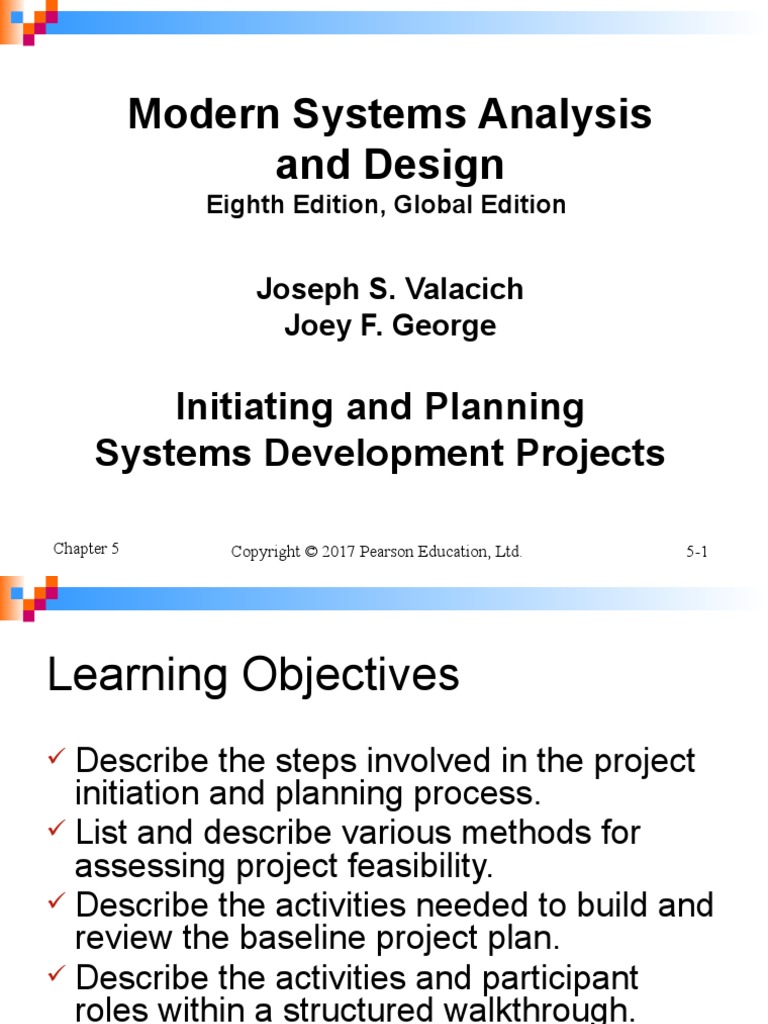 Modern Systems Analysis and Design
Eighth Edition, Global Edition

Joseph S. Valacich
Joey F. George

Initiating and Planning Systems Development Projects

Chapter 5

Copyright © 2017 Pearson Education, Ltd.

5-1

Learning Objectives

✓ Describe the steps involved in the project initiation and planning process.
✓ List and describe various methods for assessing project feasibility.
✓ Describe the activities needed to build and review the baseline project plan.
✓ Describe the activities and participant roles within a structured walkthrough.